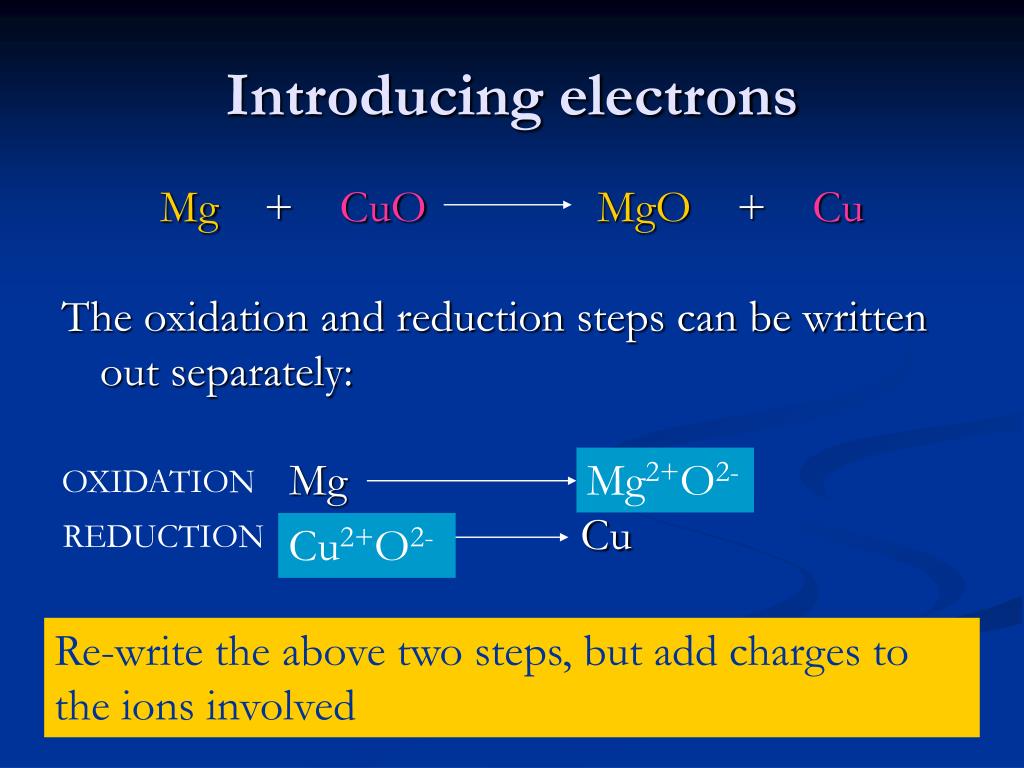 Introducing electrons

$Mg + CuO \longrightarrow MgO + Cu$

The oxidation and reduction steps can be written out separately:

OXIDATION $Mg \longrightarrow Mg^{2+}O^{2-}$

REDUCTION $Cu^{2+}O^{2-} \longrightarrow Cu$

Re-write the above two steps, but add charges to the ions involved